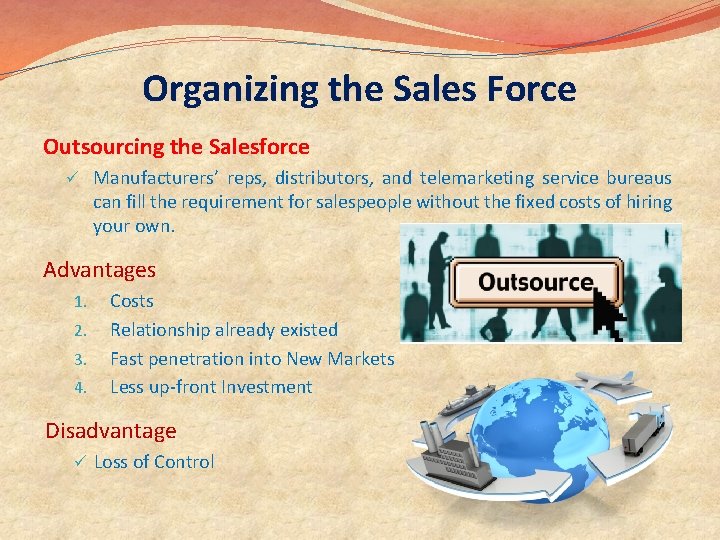 Organizing the Sales Force

Outsourcing the Salesforce

✓ Manufacturers' reps, distributors, and telemarketing service bureaus can fill the requirement for salespeople without the fixed costs of hiring your own.

Outsource

Advantages

1. Costs
2. Relationship already existed
3. Fast penetration into New Markets
4. Less up-front Investment

Disadvantage

✓ Loss of Control